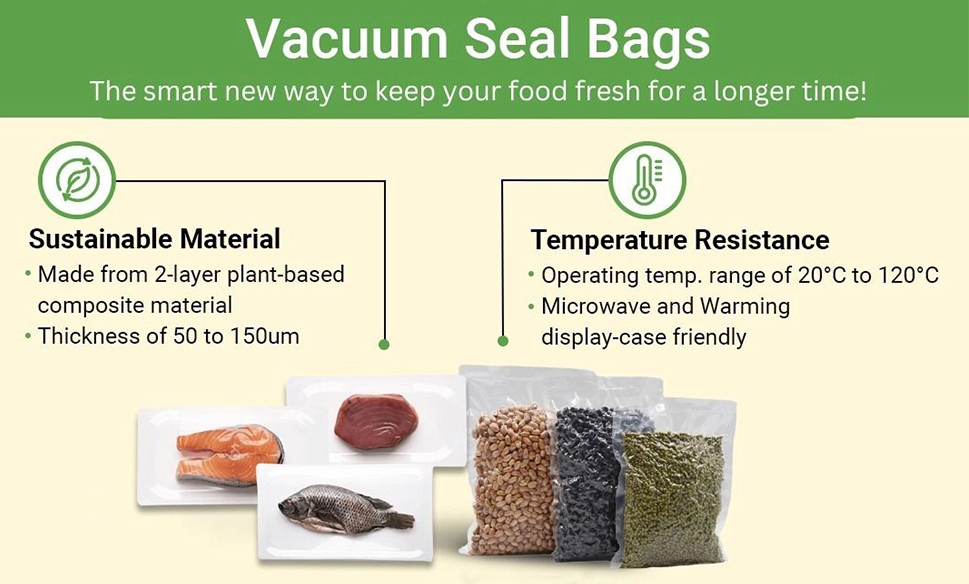 Vacuum Seal Bags

The smart new way to keep your food fresh for a longer time!

Sustainable Material

• Made from 2-layer plant-based composite material
• Thickness of 50 to 150um

Temperature Resistance

• Operating temp. range of 20°C to 120°C
• Microwave and Warming display-case friendly